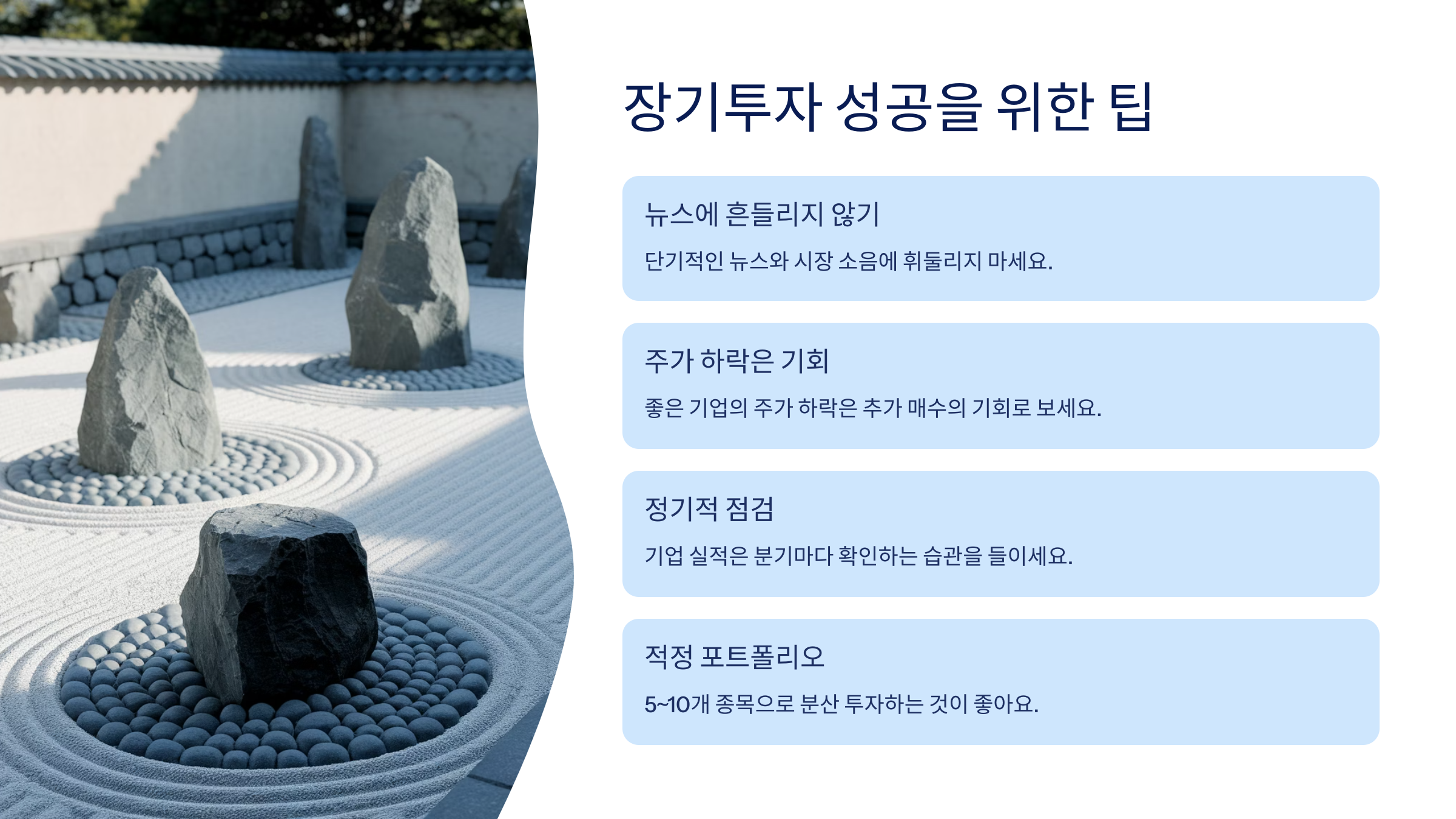 장기투자 성공을 위한 팁

뉴스에 흔들리지 않기

단기적인 뉴스와 시장 소음에 휘둘리지 마세요.

주가 하락은 기회

좋은 기업의 주가 하락은 추가 매수의 기회로 보세요.

정기적 점검

기업 실적은 분기마다 확인하는 습관을 들이세요.

적정 포트폴리오

5~10개 종목으로 분산 투자하는 것이 좋아요.